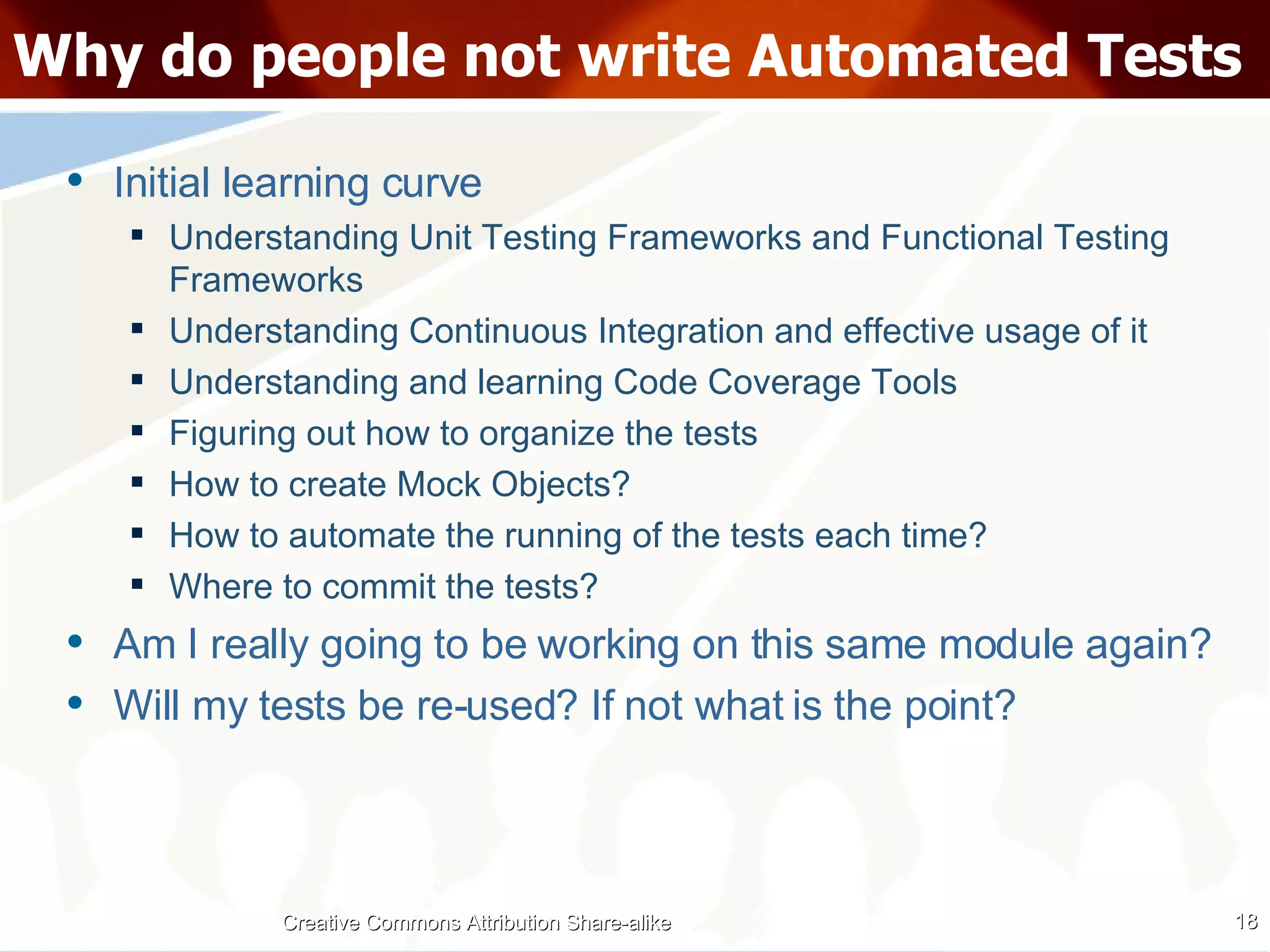 Why do people not write Automated Tests

• Initial learning curve
  ▪ Understanding Unit Testing Frameworks and Functional Testing Frameworks
  ▪ Understanding Continuous Integration and effective usage of it
  ▪ Understanding and learning Code Coverage Tools
  ▪ Figuring out how to organize the tests
  ▪ How to create Mock Objects?
  ▪ How to automate the running of the tests each time?
  ▪ Where to commit the tests?
• Am I really going to be working on this same module again?
• Will my tests be re-used? If not what is the point?

Creative Commons Attribution Share-alike

18